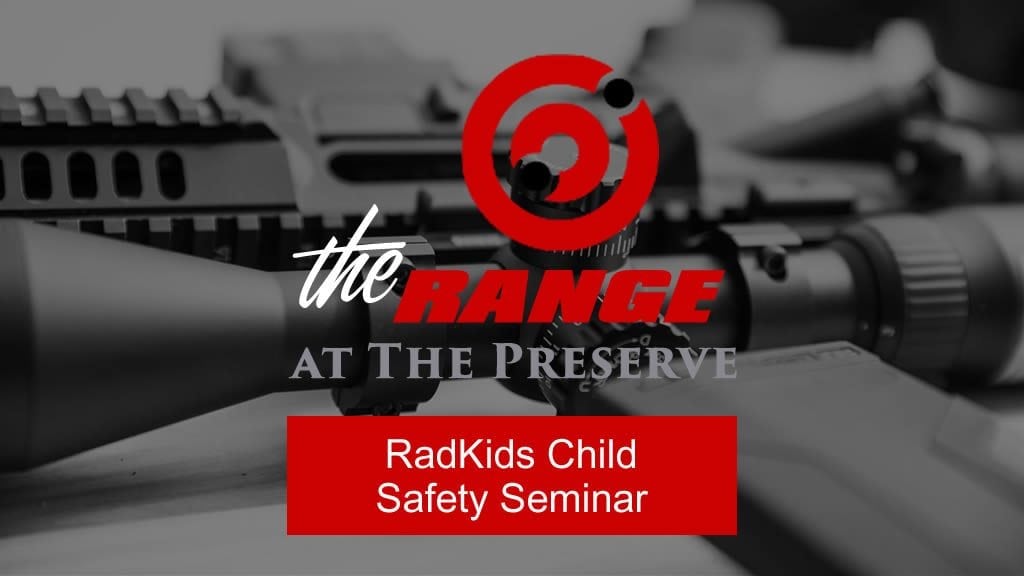 the RANGE
AT THE PRESERVE

RadKids Child Safety Seminar